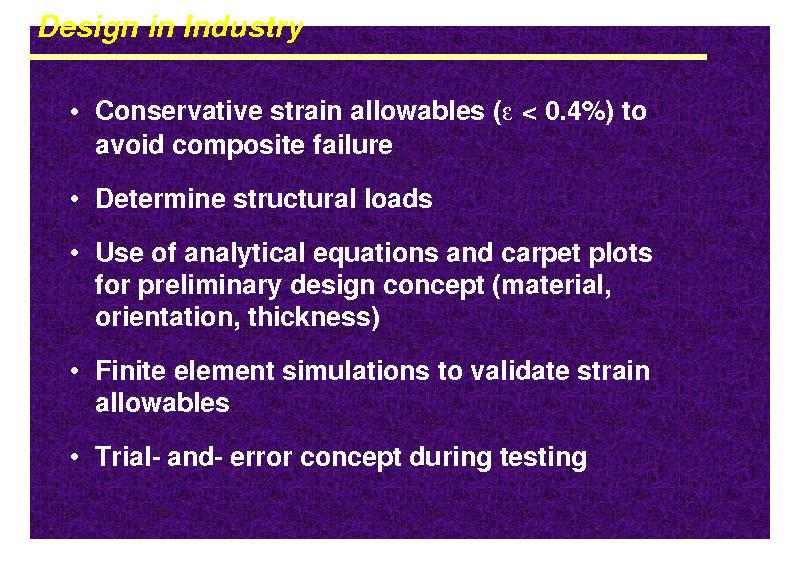 Design in Industry

• Conservative strain allowables ($\varepsilon < 0.4\%$) to avoid composite failure

• Determine structural loads

• Use of analytical equations and carpet plots for preliminary design concept (material, orientation, thickness)

• Finite element simulations to validate strain allowables

• Trial- and- error concept during testing